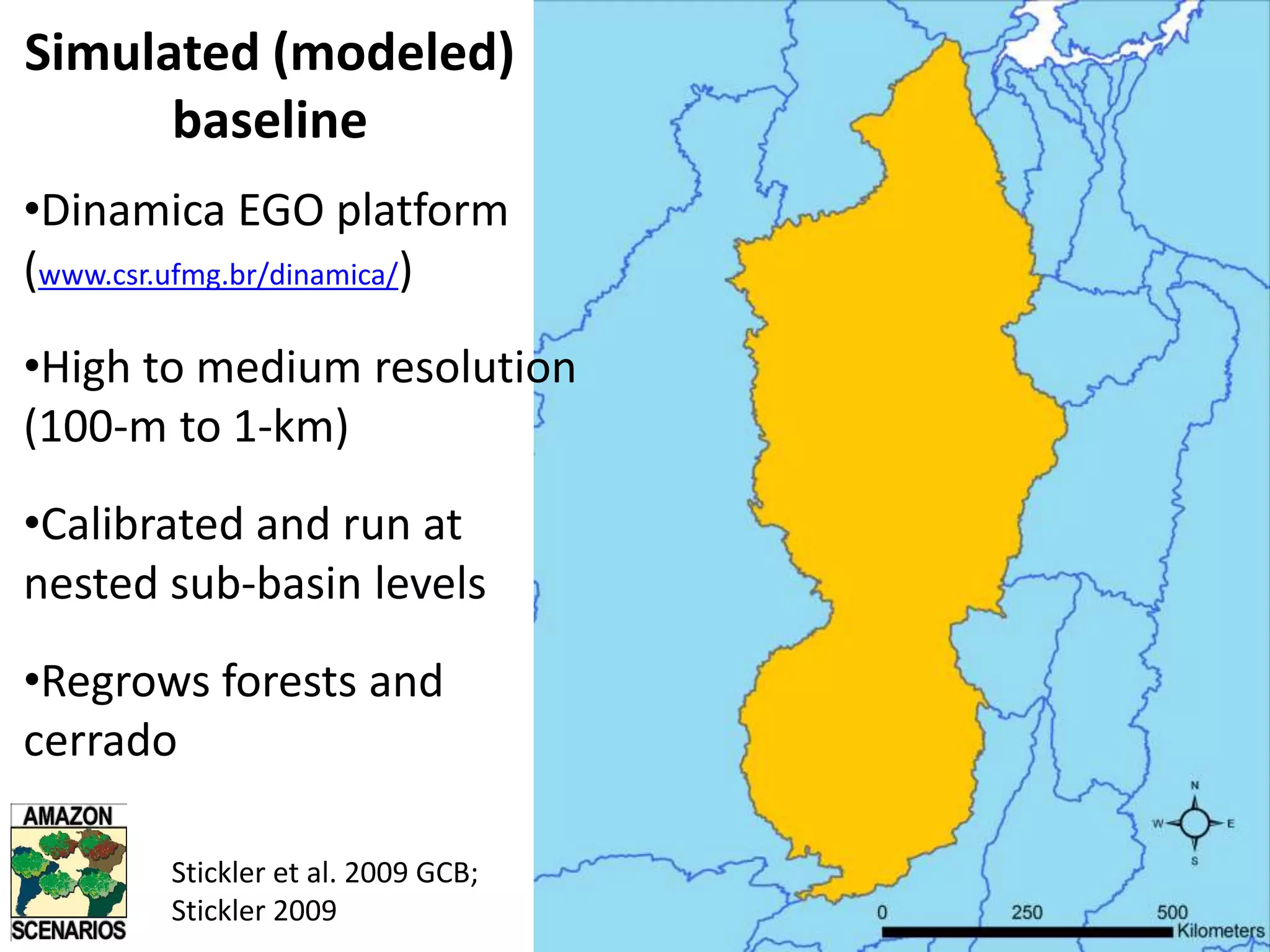 Simulated (modeled) baseline

•Dinamica EGO platform (www.csr.ufmg.br/dinamica/)

•High to medium resolution (100-m to 1-km)

•Calibrated and run at nested sub-basin levels

•Regrows forests and cerrado

AMAZON SCENARIOS

Stickler et al. 2009 GCB; Stickler 2009

N
W
E
S

0
250
500
Kilometers